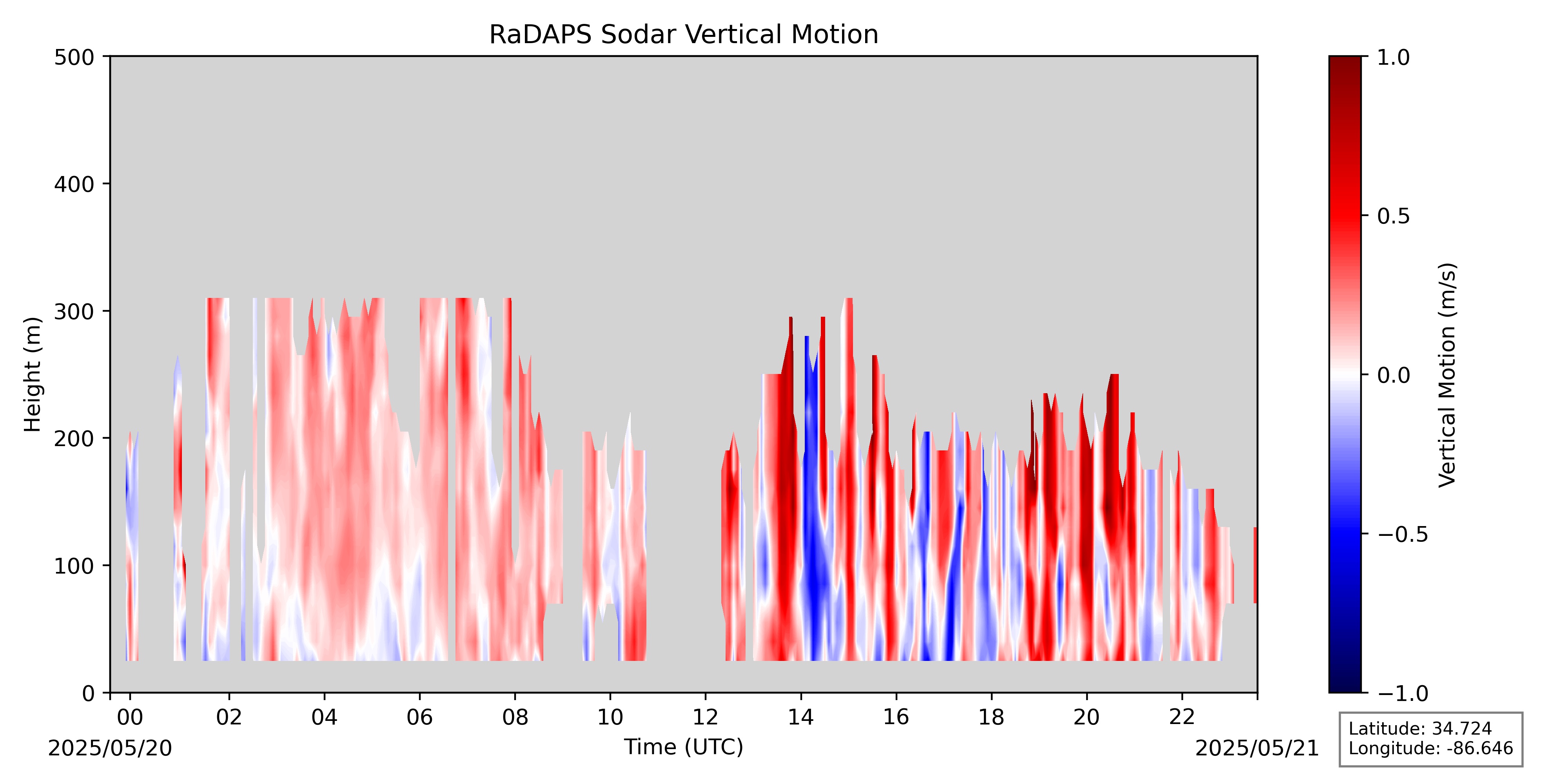 RaDAPS Sodar Vertical Motion

Height (m)

500
400
300
200
100
0

00
02
04
06
08
10
12
14
16
18
20
22

2025/05/20

Time (UTC)

2025/05/21

1.0
0.5
0.0
−0.5
−1.0

Vertical Motion (m/s)

Latitude: 34.724
Longitude: -86.646